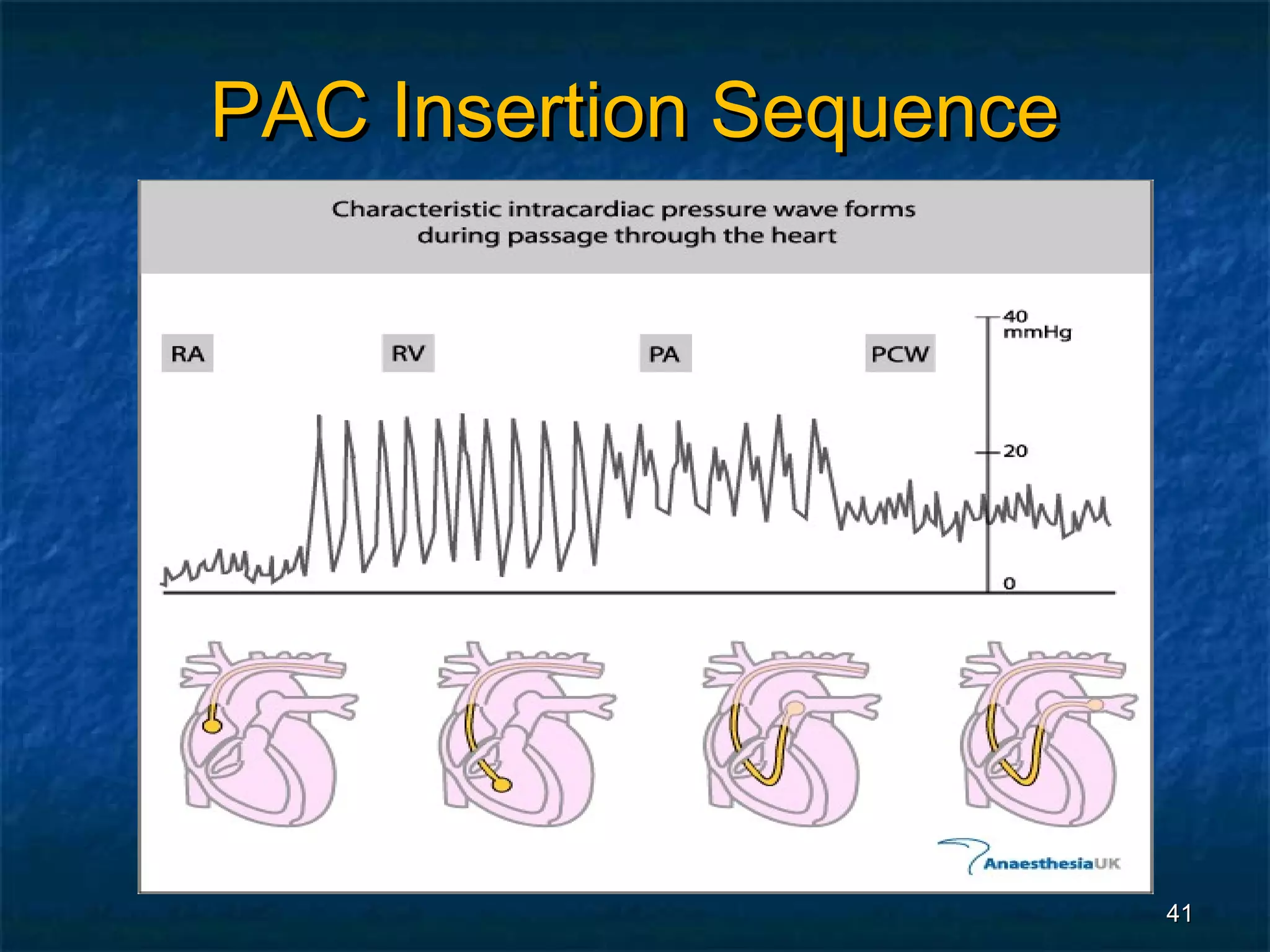 PAC Insertion Sequence

Characteristic intracardiac pressure wave forms during passage through the heart

RA

RV

PA

PCW

40 mmHg

20

0

AnaesthesiaUK

41